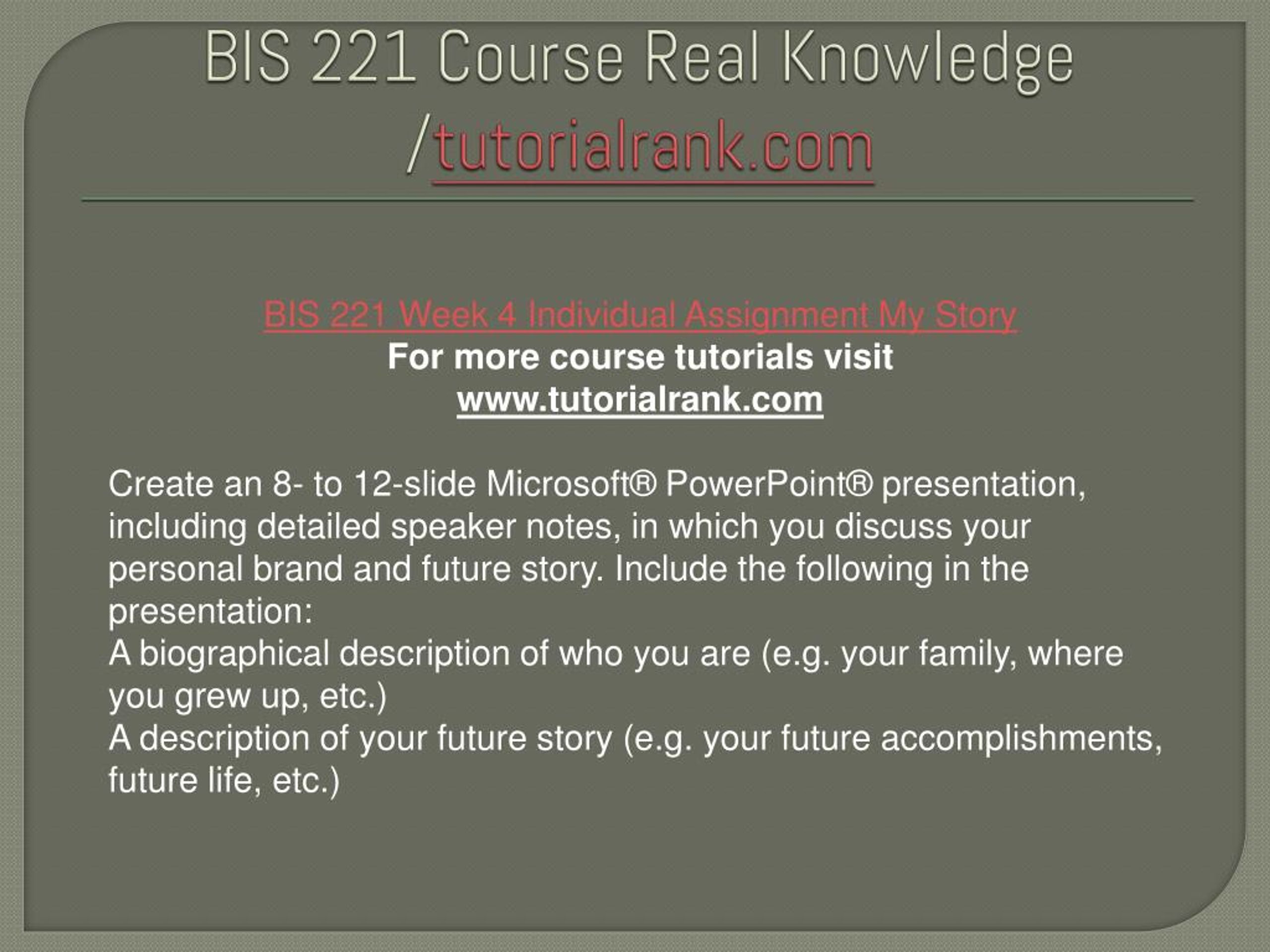 BIS 221 Course Real Knowledge /tutorialrank.com

BIS 221 Week 4 Individual Assignment My Story
For more course tutorials visit
www.tutorialrank.com

Create an 8- to 12-slide Microsoft® PowerPoint® presentation, including detailed speaker notes, in which you discuss your personal brand and future story. Include the following in the presentation:
A biographical description of who you are (e.g. your family, where you grew up, etc.)
A description of your future story (e.g. your future accomplishments, future life, etc.)